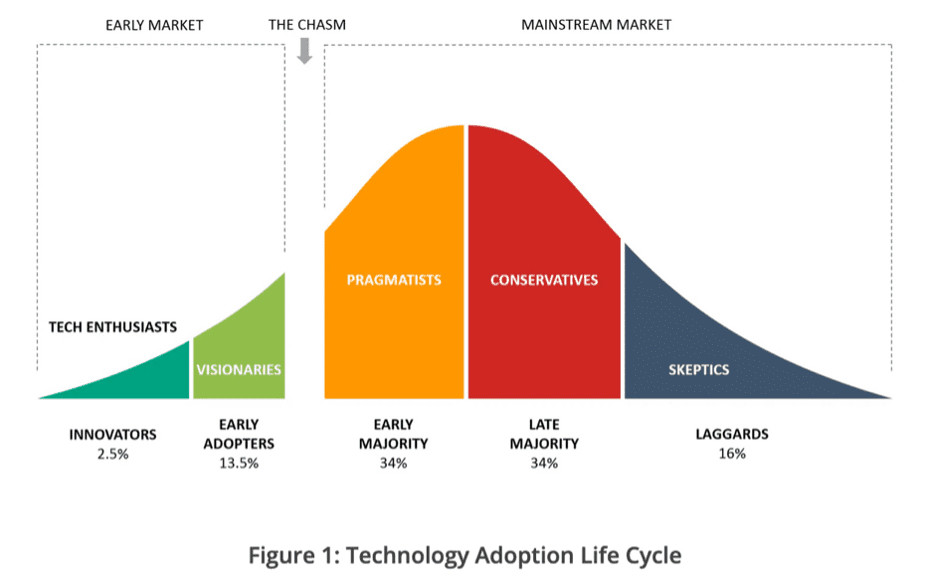 EARLY MARKET

THE CHASM

MAINSTREAM MARKET

TECH ENTHUSIASTS

VISIONARIES

PRAGMATISTS

CONSERVATIVES

SKEPTICS

INNOVATORS
2.5%

EARLY ADOPTERS
13.5%

EARLY MAJORITY
34%

LATE MAJORITY
34%

LAGGARDS
16%

Figure 1: Technology Adoption Life Cycle